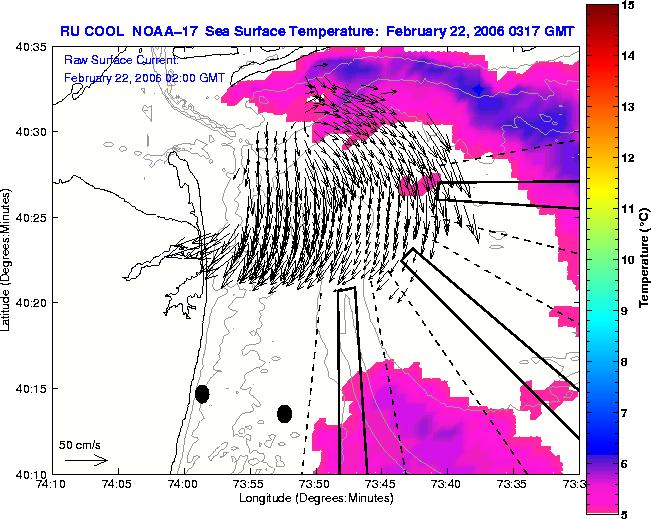 RU COOL NOAA-17 Sea Surface Temperature: February 22, 2006 0317 GMT

Raw Surface Current:
February 22, 2006 02:00 GMT

40:35
40:30
40:25
40:20
40:15
40:10

Latitude (Degrees:Minutes)

50 cm/s

74:10 74:05 74:00 73:55 73:50 73:45 73:40 73:35 73:3

Longitude (Degrees:Minutes)

15
14
13
12
11
10
9
8
7
6
5

Temperature (°C)